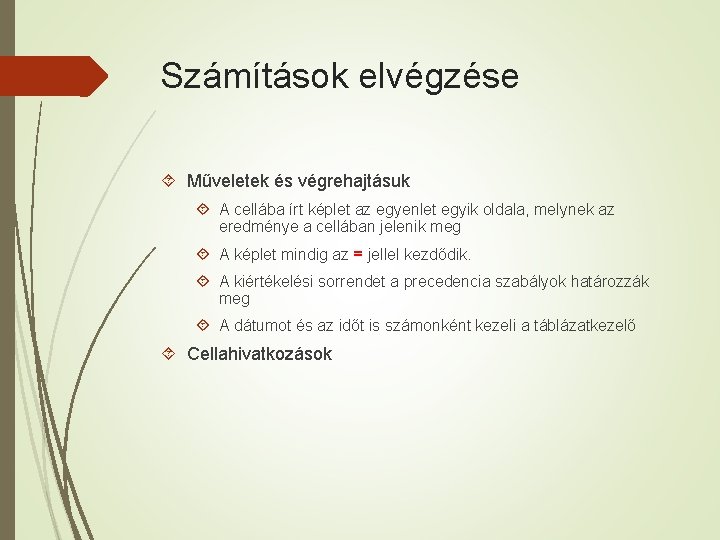 Számítások elvégzése

Műveletek és végrehajtásuk

A cellába írt képlet az egyenlet egyik oldala, melynek az eredménye a cellában jelenik meg

A képlet mindig az = jellel kezdődik.

A kiértékelési sorrendet a precedencia szabályok határozzák meg

A dátumot és az időt is számonként kezeli a táblázatkezelő

Cellahivatkozások